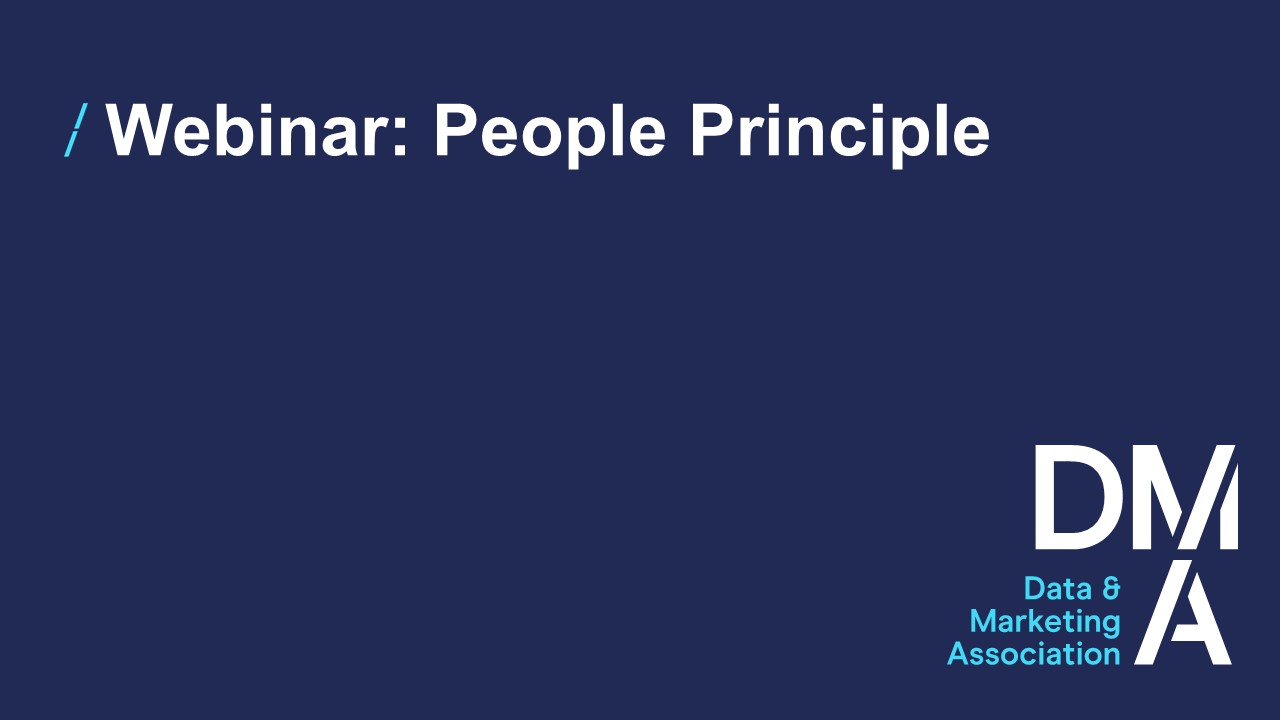 / Webinar: People Principle

DMA
Data & Marketing Association